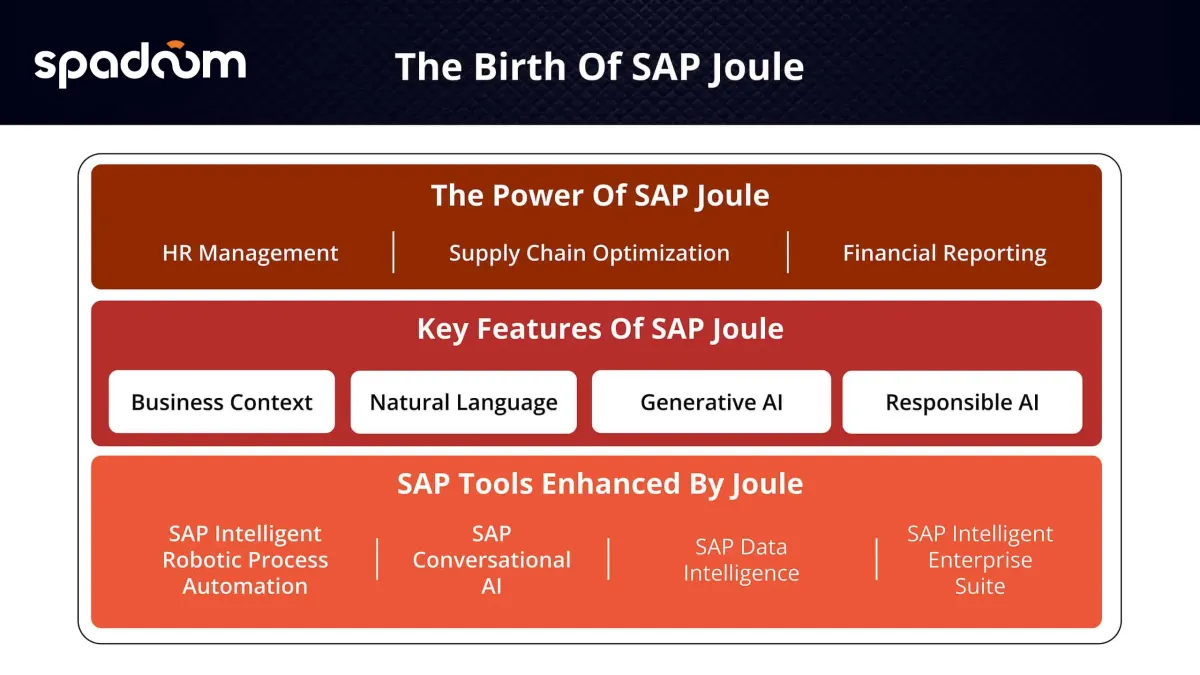 spadoom

The Birth Of SAP Joule

The Power Of SAP Joule

HR Management | Supply Chain Optimization | Financial Reporting

Key Features Of SAP Joule

Business Context

Natural Language

Generative AI

Responsible AI

SAP Tools Enhanced By Joule

SAP Intelligent Robotic Process Automation | SAP Conversational AI | SAP Data Intelligence | SAP Intelligent Enterprise Suite